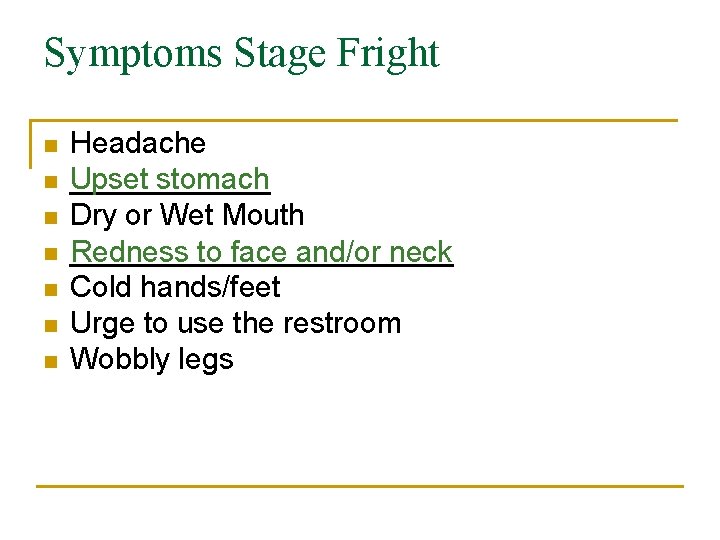 Symptoms Stage Fright

- Headache
- Upset stomach
- Dry or Wet Mouth
- Redness to face and/or neck
- Cold hands/feet
- Urge to use the restroom
- Wobbly legs